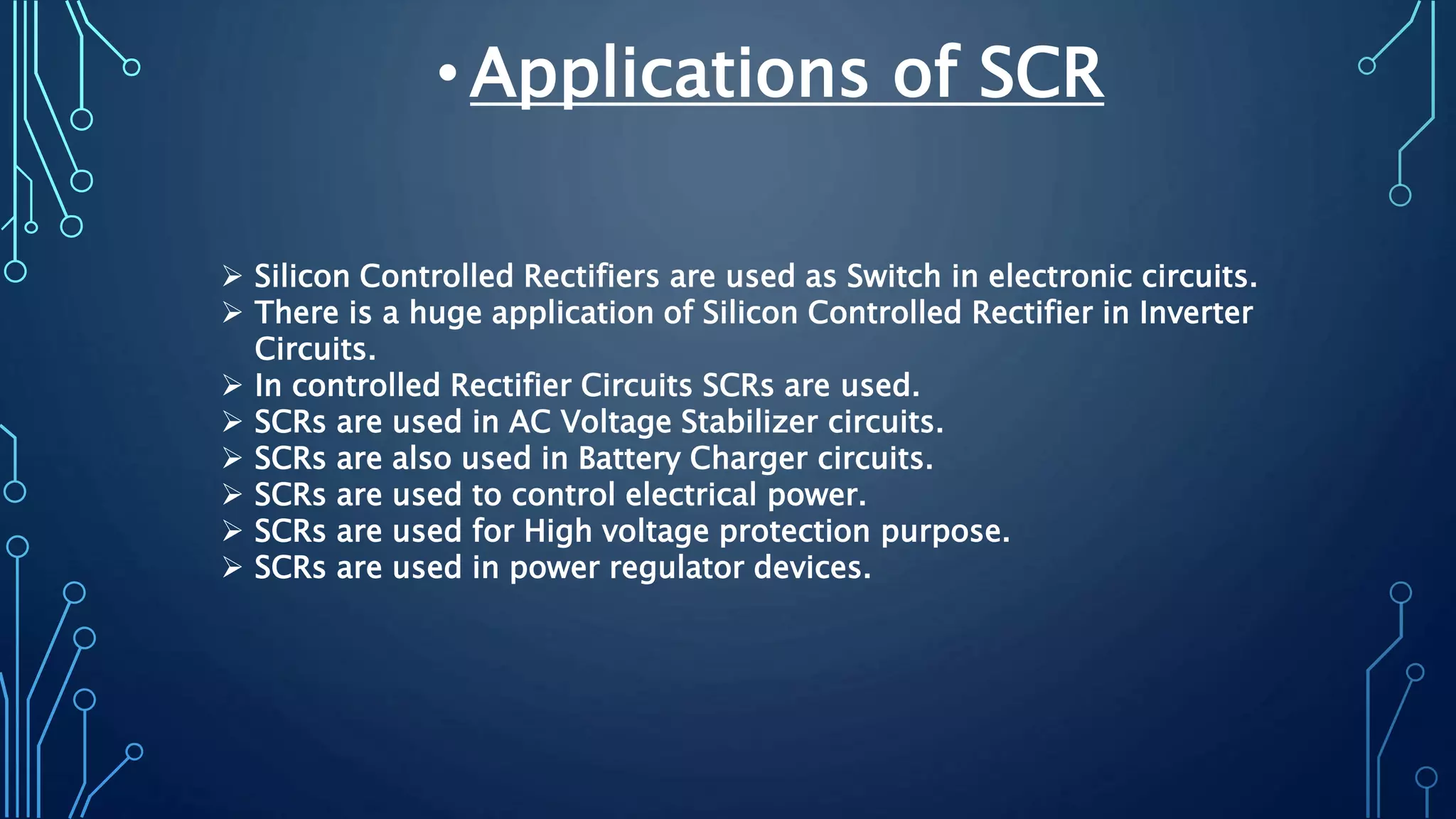 • Applications of SCR

➢ Silicon Controlled Rectifiers are used as Switch in electronic circuits.
➢ There is a huge application of Silicon Controlled Rectifier in Inverter Circuits.
➢ In controlled Rectifier Circuits SCRs are used.
➢ SCRs are used in AC Voltage Stabilizer circuits.
➢ SCRs are also used in Battery Charger circuits.
➢ SCRs are used to control electrical power.
➢ SCRs are used for High voltage protection purpose.
➢ SCRs are used in power regulator devices.